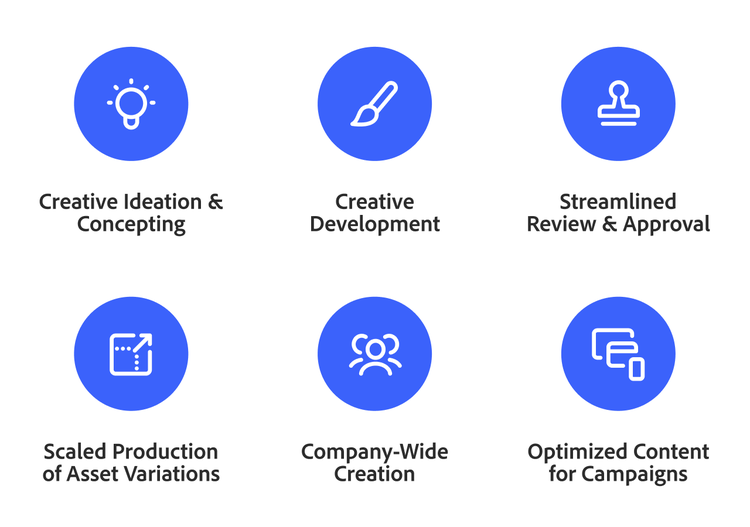 Creative Ideation & Concepting

Creative Development

Streamlined Review & Approval

Scaled Production of Asset Variations

Company-Wide Creation

Optimized Content for Campaigns